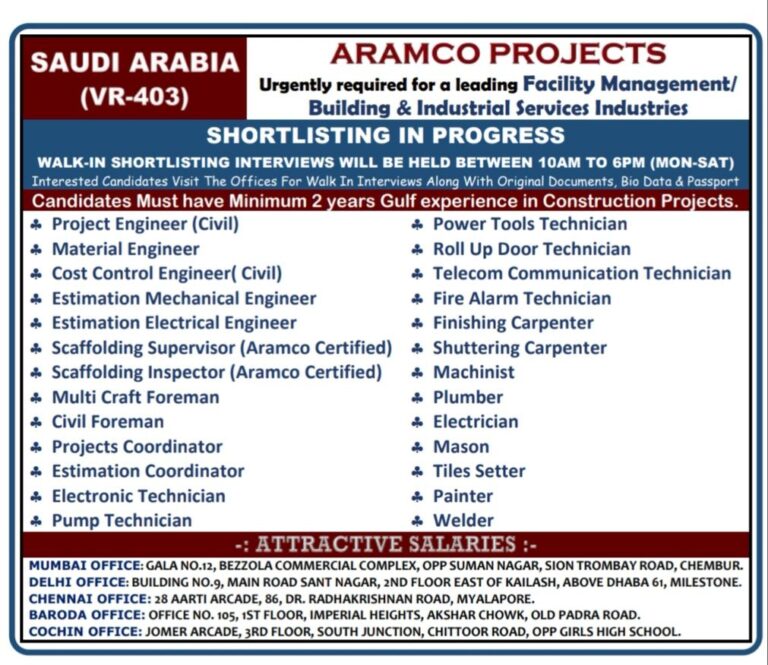 SAUDI ARABIA (VR-403)

ARAMCO PROJECTS

Urgently required for a leading Facility Management/ Building & Industrial Services Industries

SHORTLISTING IN PROGRESS

WALK-IN SHORTLISTING INTERVIEWS WILL BE HELD BETWEEN 10AM TO 6PM (MON-SAT)

Interested Candidates Visit The Offices For Walk In Interviews Along With Original Documents, Bio Data & Passport

Candidates Must have Minimum 2 years Gulf experience in Construction Projects.

♣ Project Engineer (Civil)
♣ Material Engineer
♣ Cost Control Engineer( Civil)
♣ Estimation Mechanical Engineer
♣ Estimation Electrical Engineer
♣ Scaffolding Supervisor (Aramco Certified)
♣ Scaffolding Inspector (Aramco Certified)
♣ Multi Craft Foreman
♣ Civil Foreman
♣ Projects Coordinator
♣ Estimation Coordinator
♣ Electronic Technician
♣ Pump Technician

♣ Power Tools Technician
♣ Roll Up Door Technician
♣ Telecom Communication Technician
♣ Fire Alarm Technician
♣ Finishing Carpenter
♣ Shuttering Carpenter
♣ Machinist
♣ Plumber
♣ Electrician
♣ Mason
♣ Tiles Setter
♣ Painter
♣ Welder

-: ATTRACTIVE SALARIES :-

MUMBAI OFFICE: GALA NO.12, BEZZOLA COMMERCIAL COMPLEX, OPP SUMAN NAGAR, SION TROMBAY ROAD, CHEMBUR.
DELHI OFFICE: BUILDING NO.9, MAIN ROAD SANT NAGAR, 2ND FLOOR EAST OF KAILASH, ABOVE DHABA 61, MILESTONE.
CHENNAI OFFICE: 28 AARTI ARCADE, 86, DR. RADHAKRISHNAN ROAD, MYALAPORE.
BARODA OFFICE: OFFICE NO. 105, 1ST FLOOR, IMPERIAL HEIGHTS, AKSHAR CHOWK, OLD PADRA ROAD.
COCHIN OFFICE: JOMER ARCADE, 3RD FLOOR, SOUTH JUNCTION, CHITTOOR ROAD, OPP GIRLS HIGH SCHOOL.